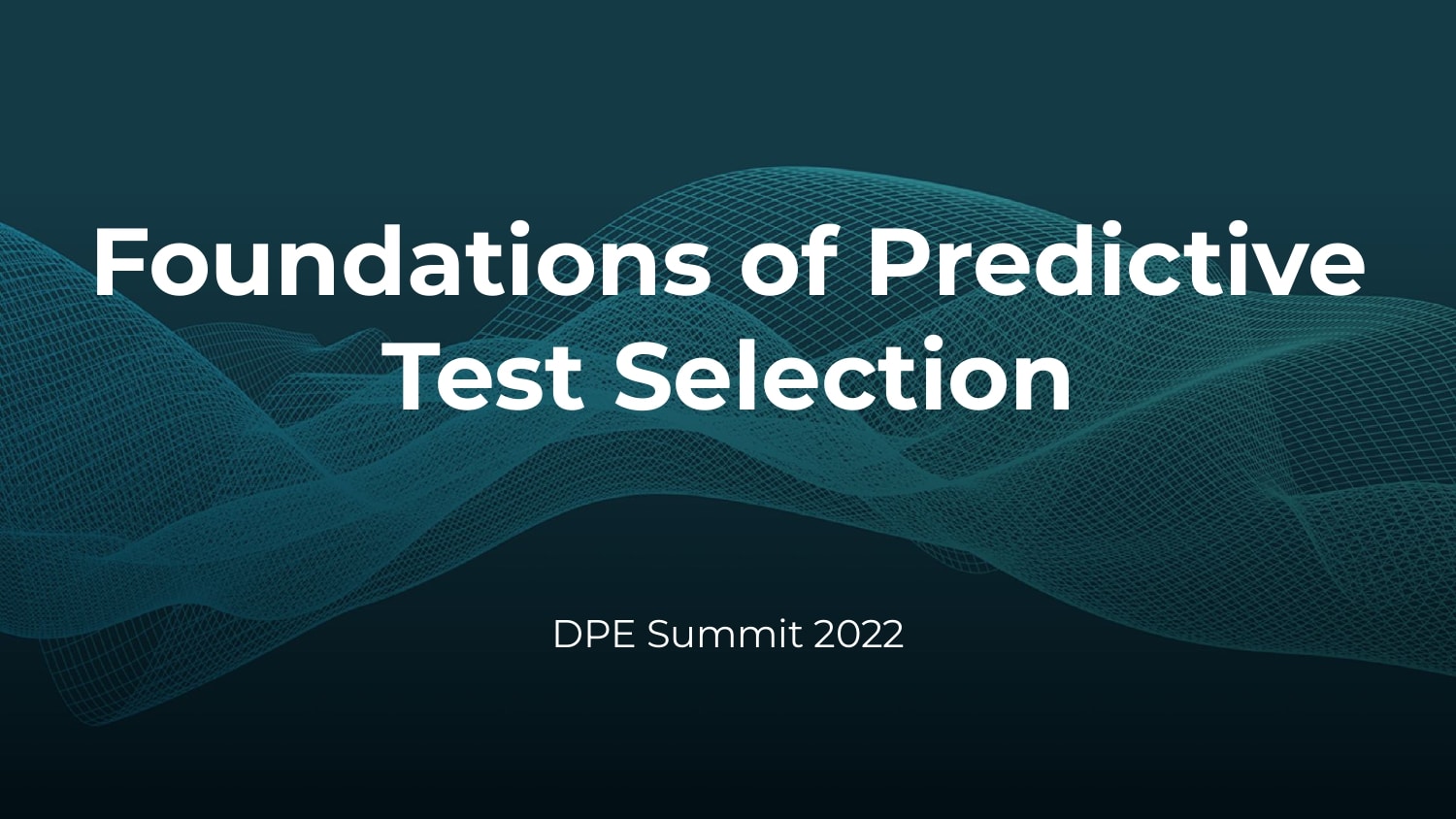 Foundations of Predictive Test Selection

DPE Summit 2022